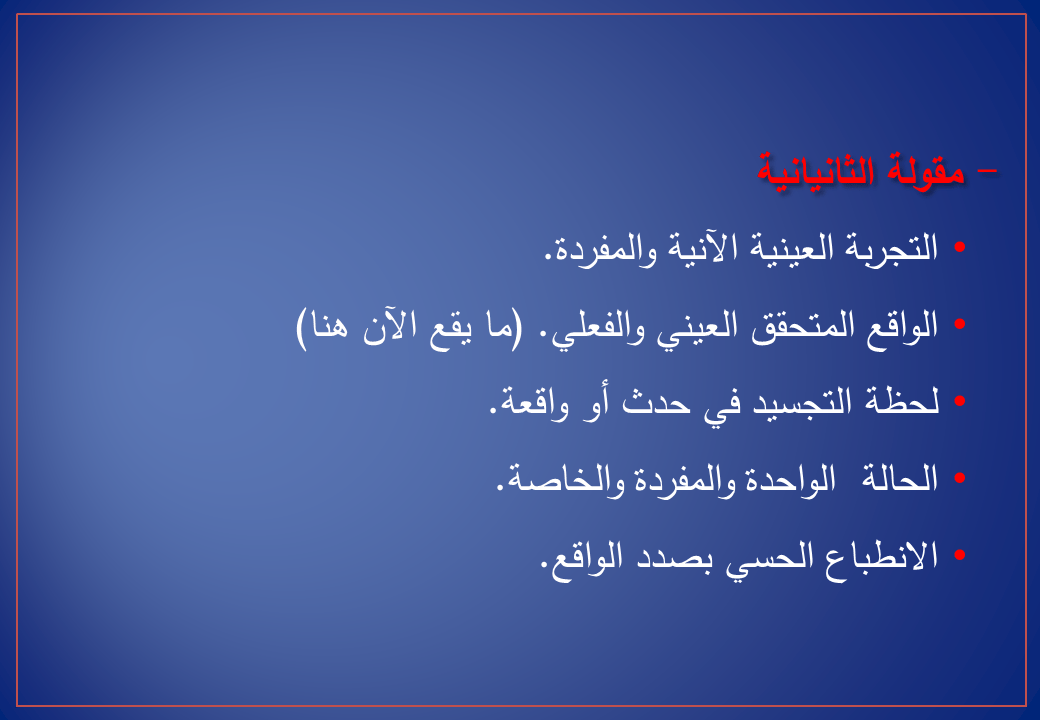 – مقولة الثانيانية

• التجربة العينية الآنية والمفردة.

• الواقع المتحقق العيني والفعلي. (ما يقع الآن هنا)

• لحظة التجسيد في حدث أو واقعة.

• الحالة الواحدة والمفردة والخاصة.

• الانطباع الحسي بصدد الواقع.